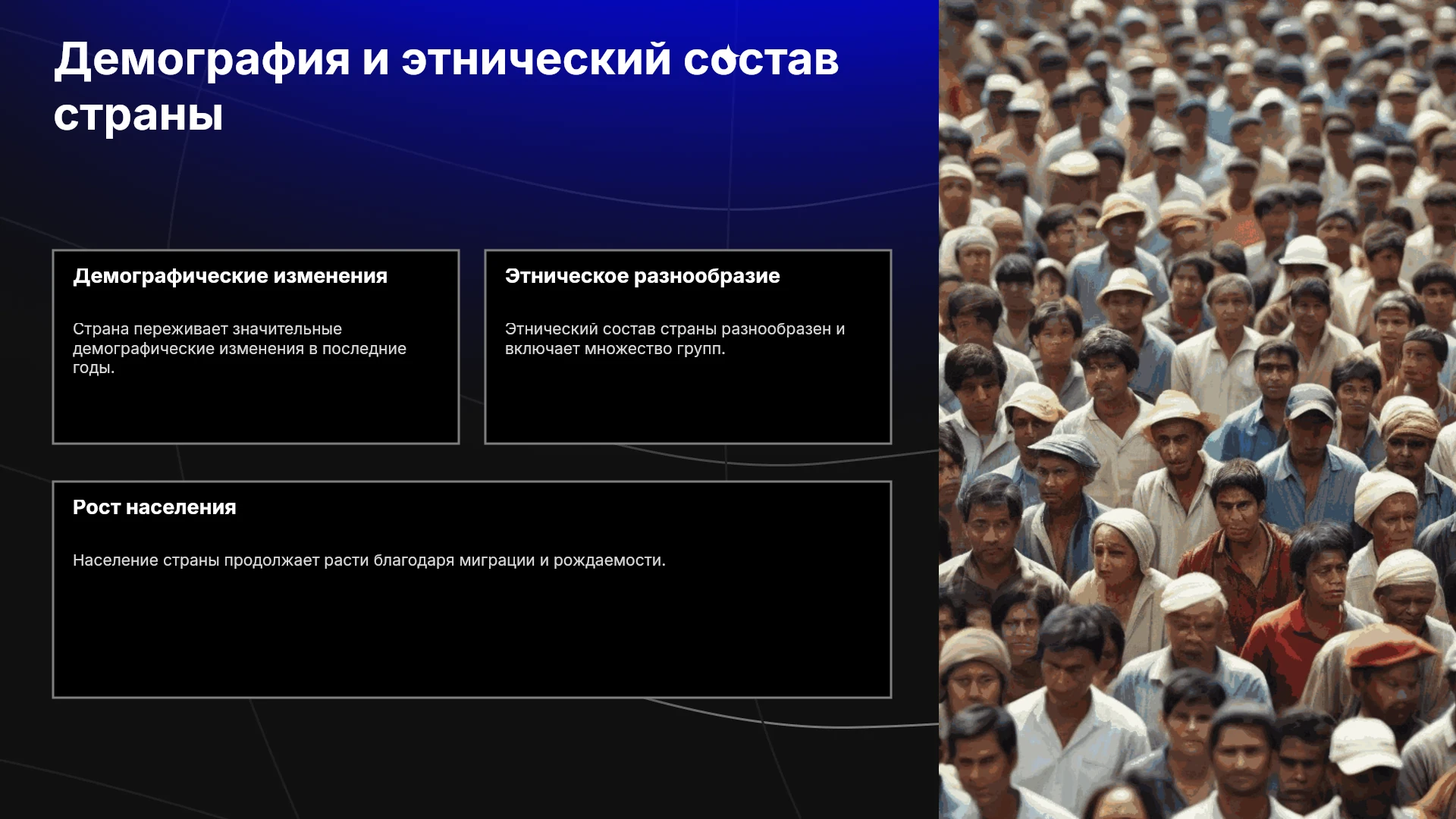 Демография и этнический состав страны

Демографические изменения

Страна переживает значительные демографические изменения в последние годы.

Этническое разнообразие

Этнический состав страны разнообразен и включает множество групп.

Рост населения

Население страны продолжает расти благодаря миграции и рождаемости.